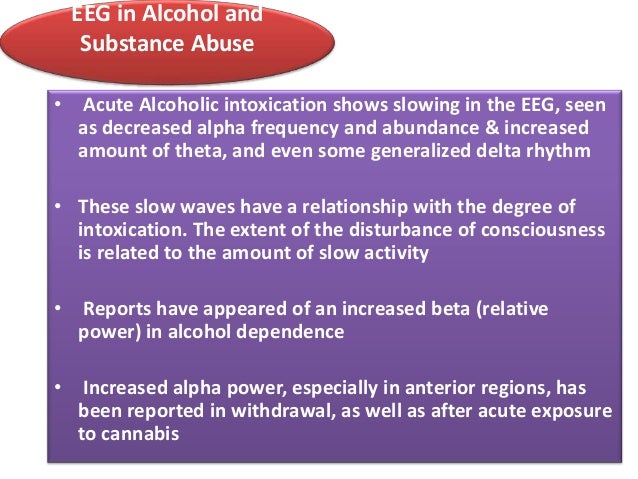 EEG in Alcohol and Substance Abuse

• Acute Alcoholic intoxication shows slowing in the EEG, seen as decreased alpha frequency and abundance & increased amount of theta, and even some generalized delta rhythm

• These slow waves have a relationship with the degree of intoxication. The extent of the disturbance of consciousness is related to the amount of slow activity

• Reports have appeared of an increased beta (relative power) in alcohol dependence

• Increased alpha power, especially in anterior regions, has been reported in withdrawal, as well as after acute exposure to cannabis